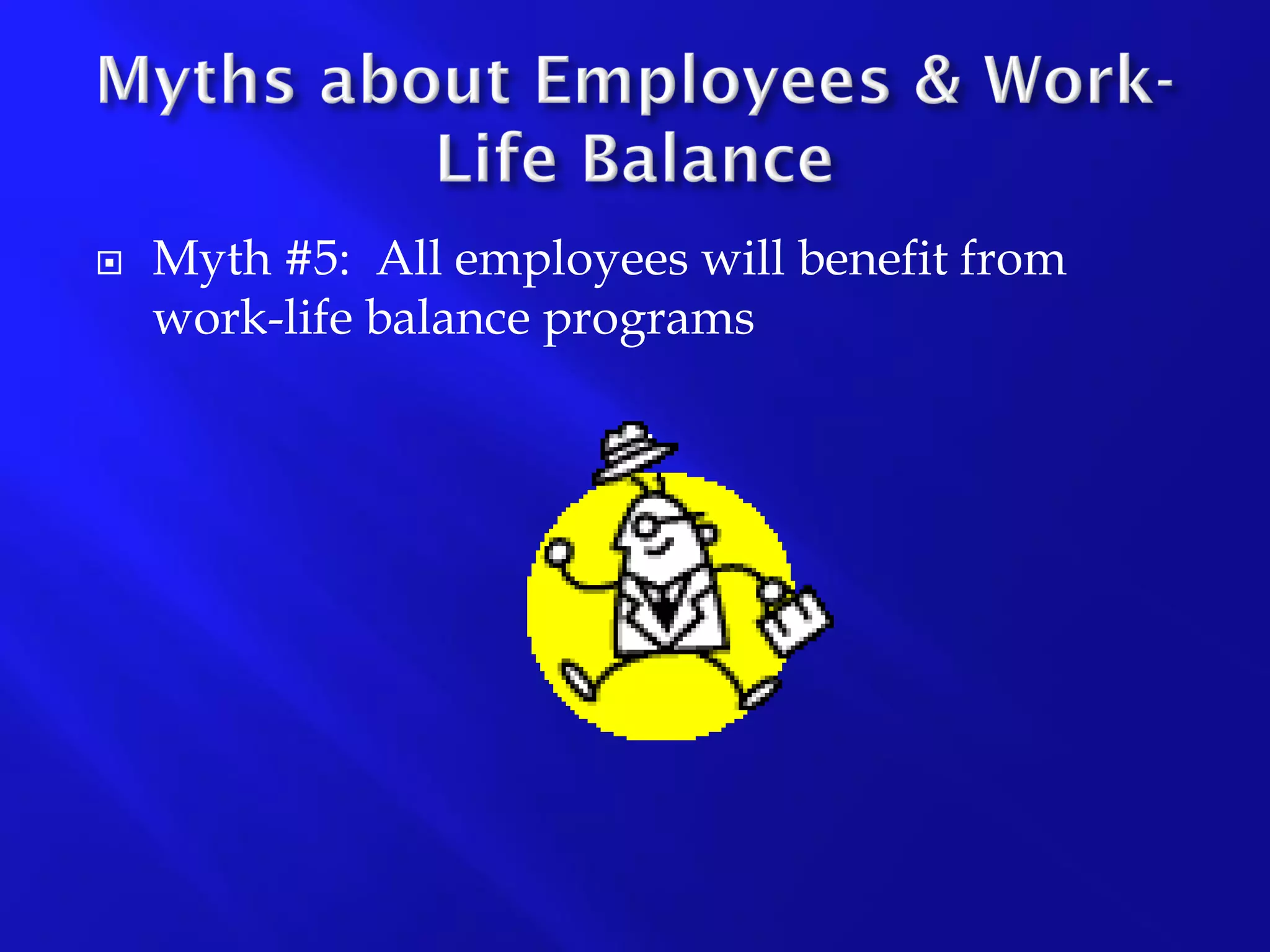 Myths about Employees & Work-Life Balance

Myth #5: All employees will benefit from work-life balance programs